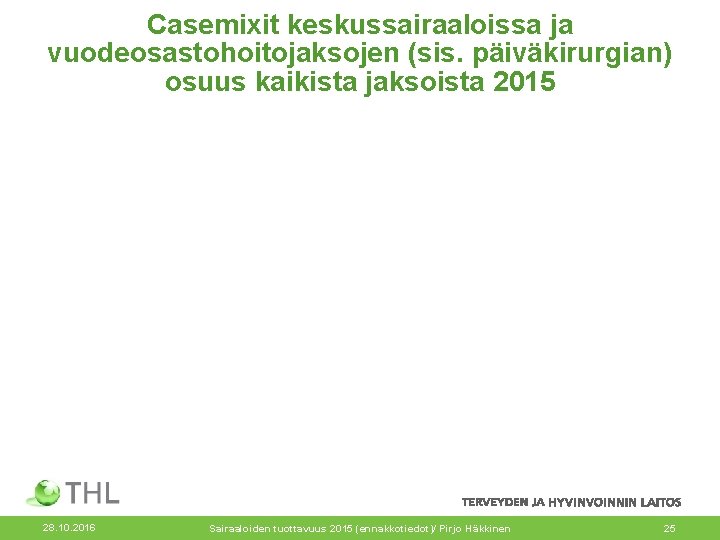 Casemixit keskussairaaloissa ja vuodeosastohoitojaksojen (sis. päiväkirurgian) osuus kaikista jaksoista 2015

THL

TERVEYDEN JA HYVINVOINNIN LAITOS

28.10.2016

Sairaaloiden tuottavuus 2015 (ennakkotiedot)/ Pirjo Häkkinen

25